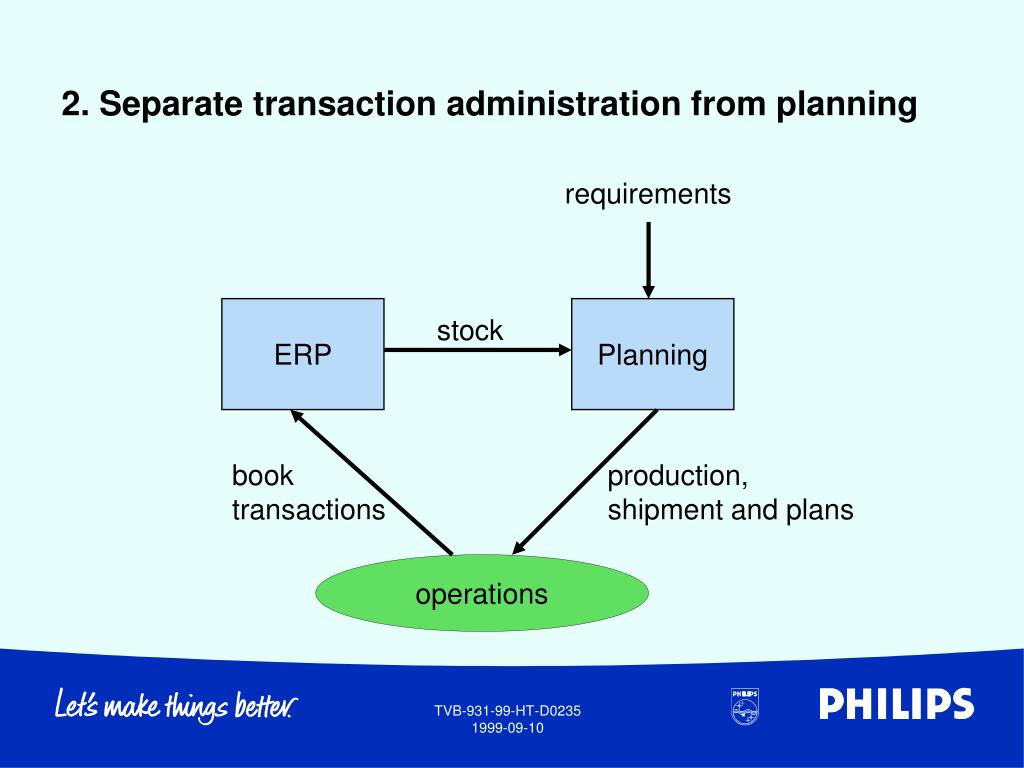 2. Separate transaction administration from planning

requirements

ERP

stock

Planning

book transactions

production, shipment and plans

operations

Let's make things better.

TVB-931-99-HT-D0235
1999-09-10

PHILIPS

PHILIPS